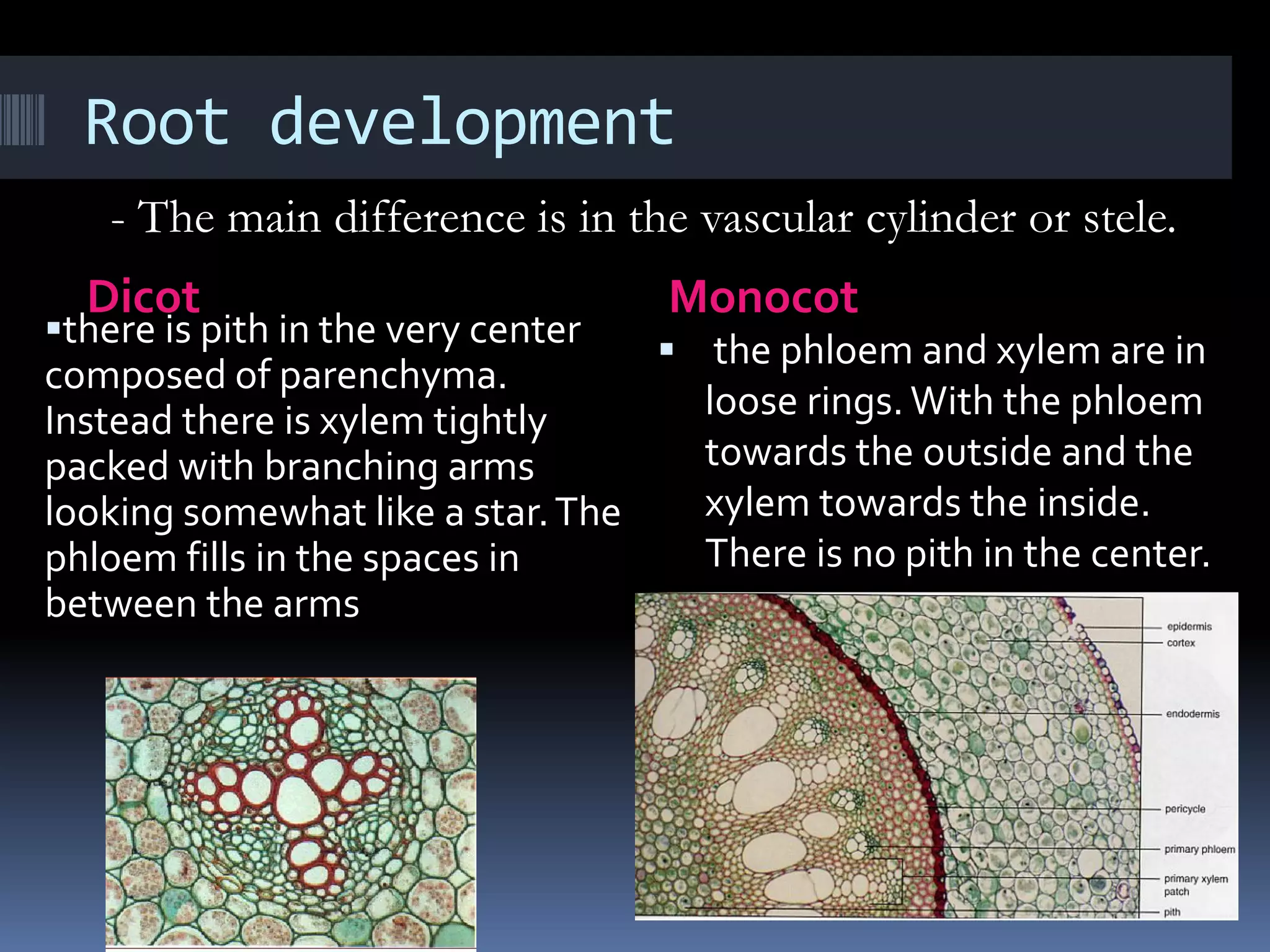 Root development

- The main difference is in the vascular cylinder or stele.

Dicot

▪there is pith in the very center composed of parenchyma. Instead there is xylem tightly packed with branching arms looking somewhat like a star. The phloem fills in the spaces in between the arms

Monocot

▪ the phloem and xylem are in loose rings. With the phloem towards the outside and the xylem towards the inside. There is no pith in the center.

epidermis
cortex
endodermis
pericycle
primary phloem
primary xylem patch
pith